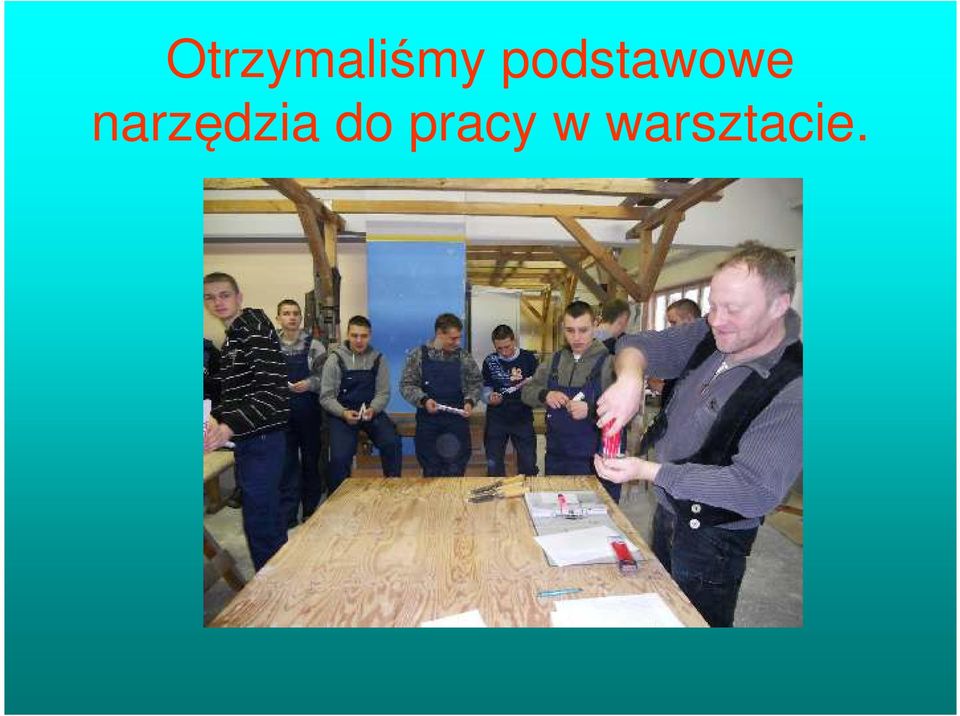 Otrzymaliśmy podstawowe narzędzia do pracy w warsztacie.